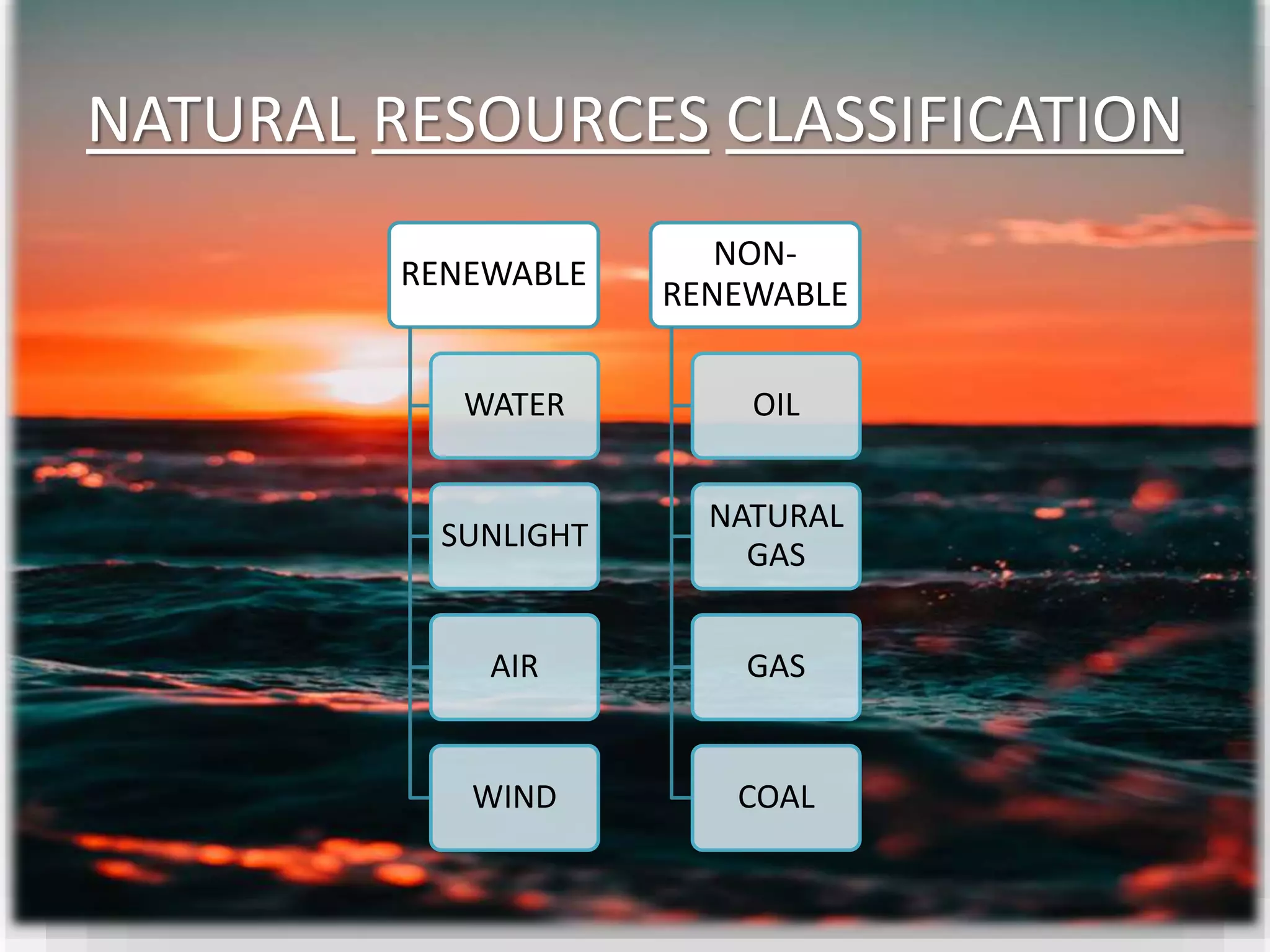 NATURAL RESOURCES CLASSIFICATION

RENEWABLE

WATER

SUNLIGHT

AIR

WIND

NON-RENEWABLE

OIL

NATURAL GAS

GAS

COAL